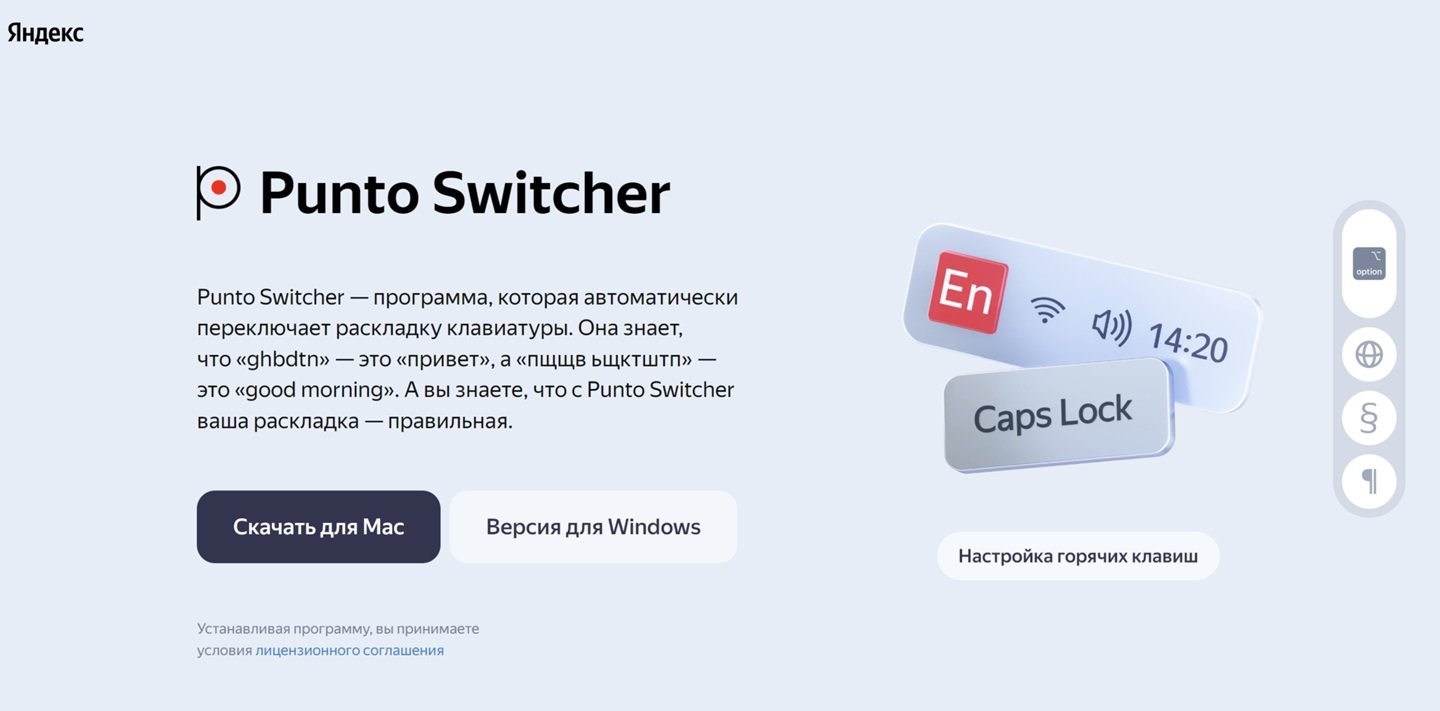 Яндекс

Punto Switcher

Punto Switcher — программа, которая автоматически переключает раскладку клавиатуры. Она знает, что «ghbdtn» — это «привет», а «пщщв ьщктштп» — это «good morning». А вы знаете, что с Punto Switcher ваша раскладка — правильная.

Скачать для Mac

Версия для Windows

Устанавливая программу, вы принимаете условия лицензионного соглашения

En

14:20

Caps Lock

Настройка горячих клавиш

⌥
option

§

¶